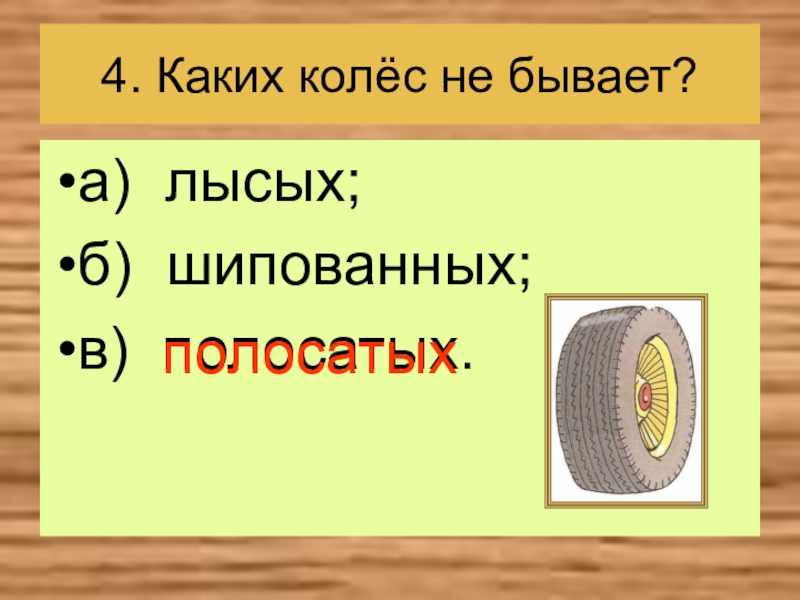 4. Каких колёс не бывает?

•а) лысых;

•б) шипованных;

•в) полосатых.